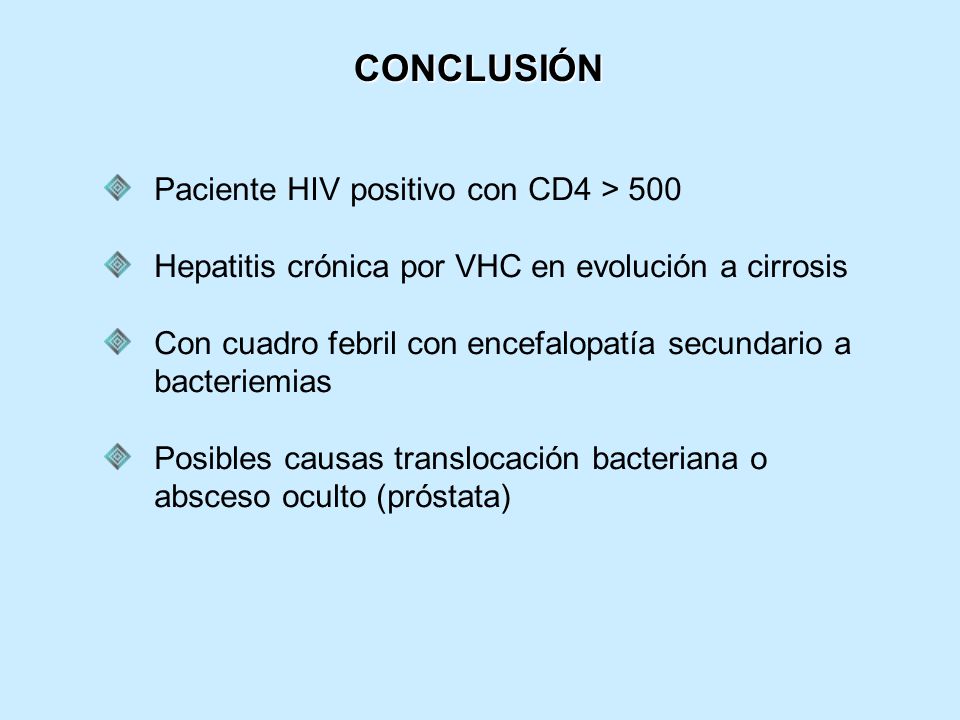 CONCLUSIÓN

Paciente HIV positivo con CD4 > 500

Hepatitis crónica por VHC en evolución a cirrosis

Con cuadro febril con encefalopatía secundario a bacteriemias

Posibles causas translocación bacteriana o absceso oculto (próstata)